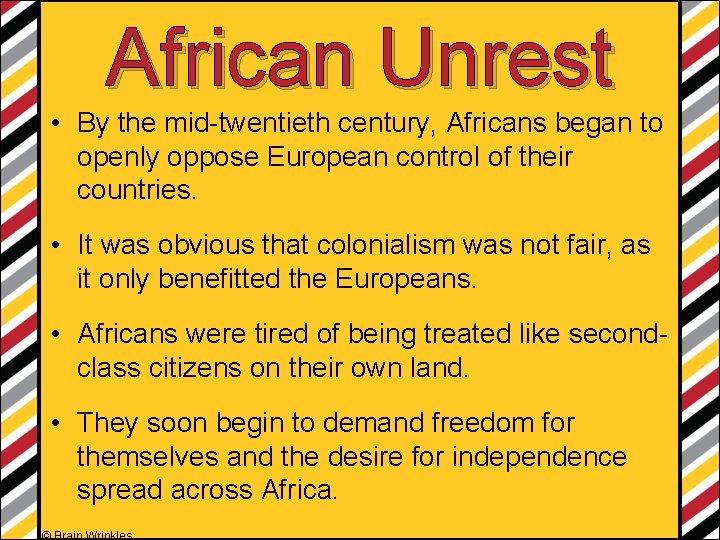 African Unrest

• By the mid-twentieth century, Africans began to openly oppose European control of their countries.

• It was obvious that colonialism was not fair, as it only benefitted the Europeans.

• Africans were tired of being treated like second-class citizens on their own land.

• They soon begin to demand freedom for themselves and the desire for independence spread across Africa.

© Brain Wrinkles